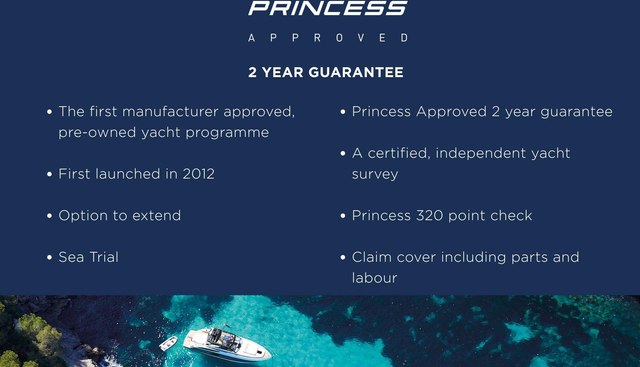 PRINCESS

APPROVED

2 YEAR GUARANTEE

• The first manufacturer approved, pre-owned yacht programme

• First launched in 2012

• Option to extend

• Sea Trial

• Princess Approved 2 year guarantee

• A certified, independent yacht survey

• Princess 320 point check

• Claim cover including parts and labour